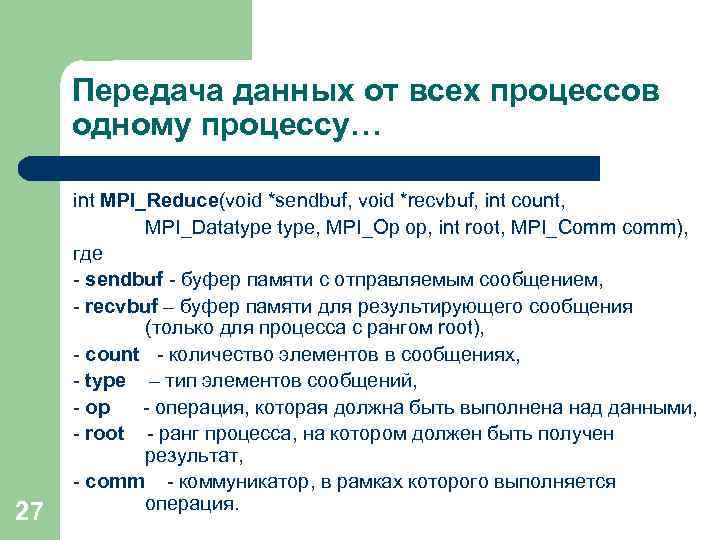 Передача данных от всех процессов одному процессу…

int MPI_Reduce(void *sendbuf, void *recvbuf, int count, MPI_Datatype type, MPI_Op op, int root, MPI_Comm comm),
где
- sendbuf - буфер памяти с отправляемым сообщением,
- recvbuf – буфер памяти для результирующего сообщения (только для процесса с рангом root),
- count - количество элементов в сообщениях,
- type – тип элементов сообщений,
- op - операция, которая должна быть выполнена над данными,
- root - ранг процесса, на котором должен быть получен результат,
- comm - коммуникатор, в рамках которого выполняется операция.

27